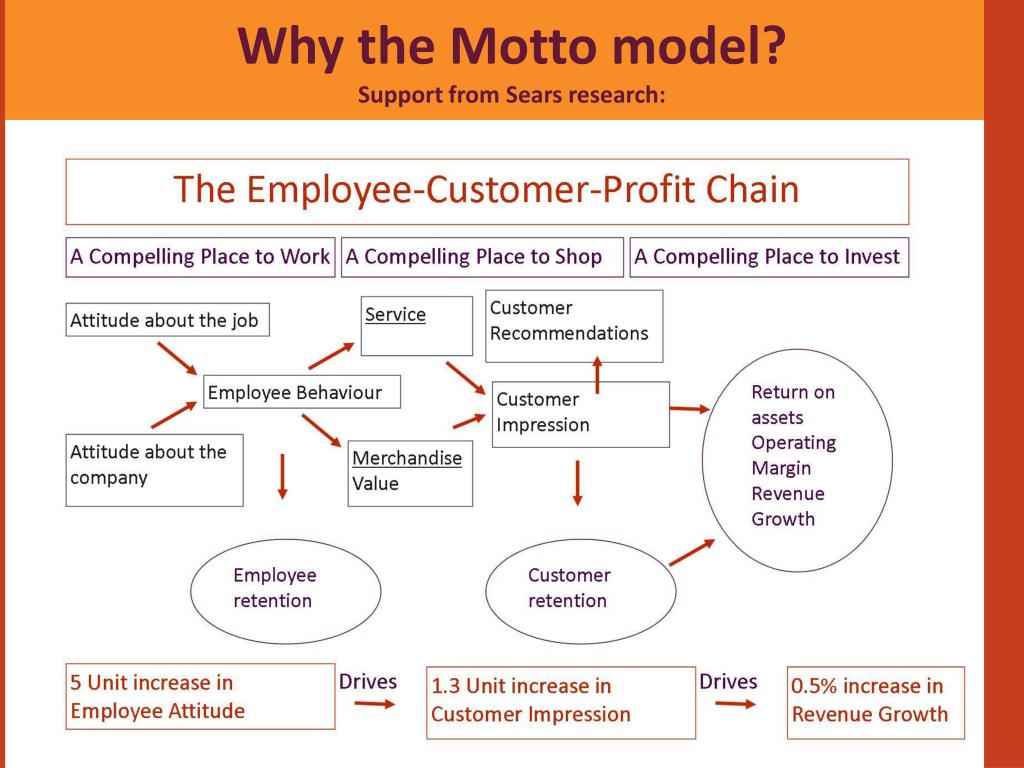 Why the Motto model?
Support from Sears research:

The Employee-Customer-Profit Chain

A Compelling Place to Work
A Compelling Place to Shop
A Compelling Place to Invest

Attitude about the job

Attitude about the company

Employee Behaviour

Service

Merchandise Value

Customer Recommendations

Customer Impression

Return on assets Operating Margin Revenue Growth

Employee retention

Customer retention

5 Unit increase in Employee Attitude

Drives

1.3 Unit increase in Customer Impression

Drives

0.5% increase in Revenue Growth